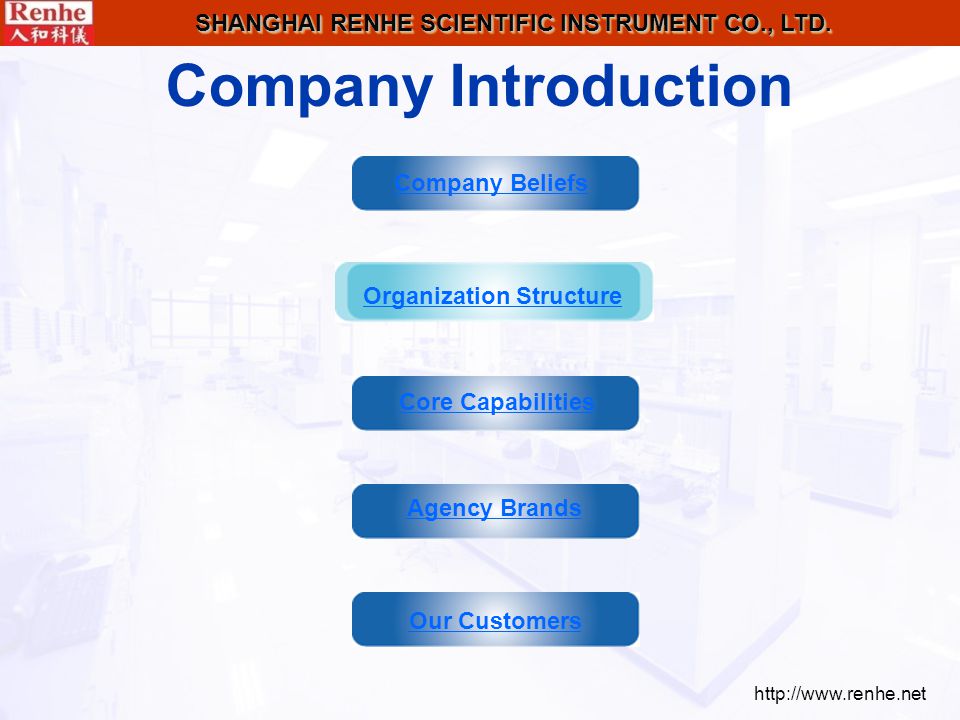 Renhe
人和科仪

SHANGHAI RENHE SCIENTIFIC INSTRUMENT CO., LTD.

Company Introduction

Company Beliefs

Organization Structure

Core Capabilities

Agency Brands

Our Customers

http://www.renhe.net